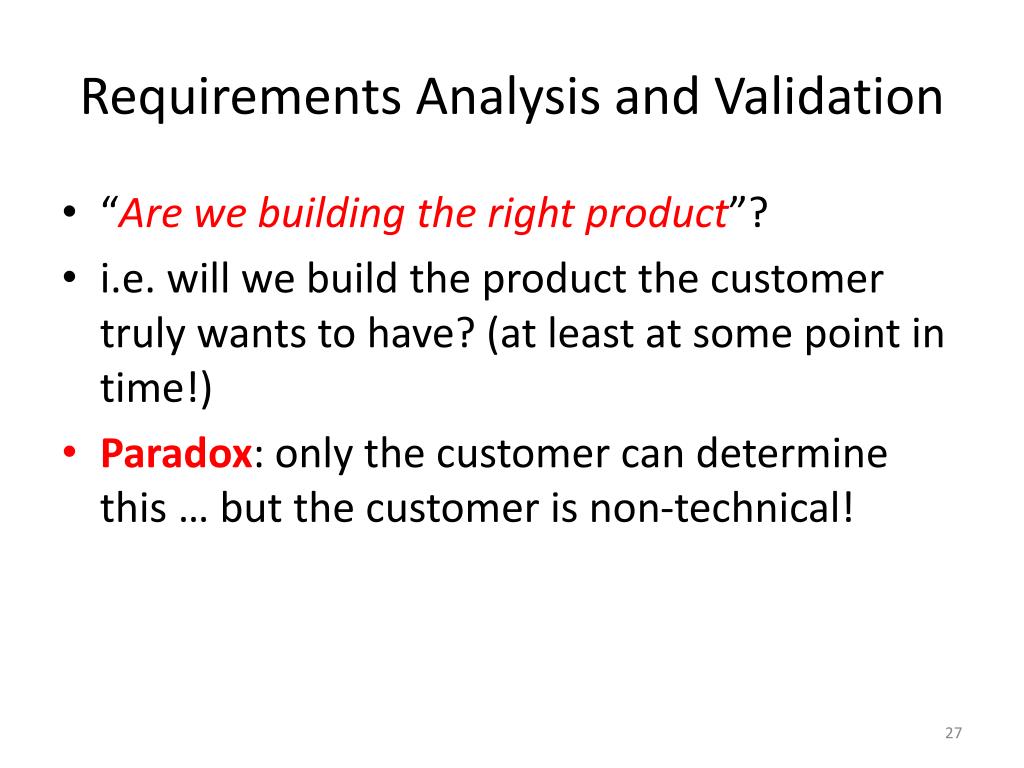 Requirements Analysis and Validation

• “Are we building the right product”?
• i.e. will we build the product the customer truly wants to have? (at least at some point in time!)
• Paradox: only the customer can determine this … but the customer is non-technical!

27